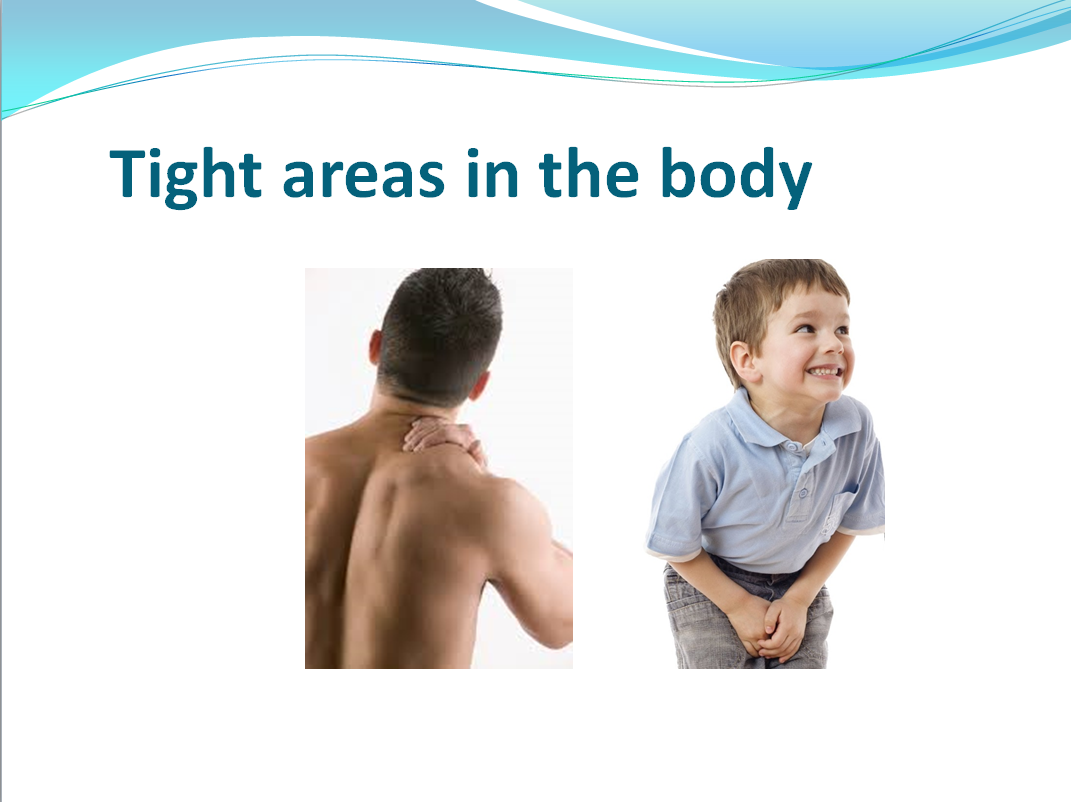 Tight areas in the body